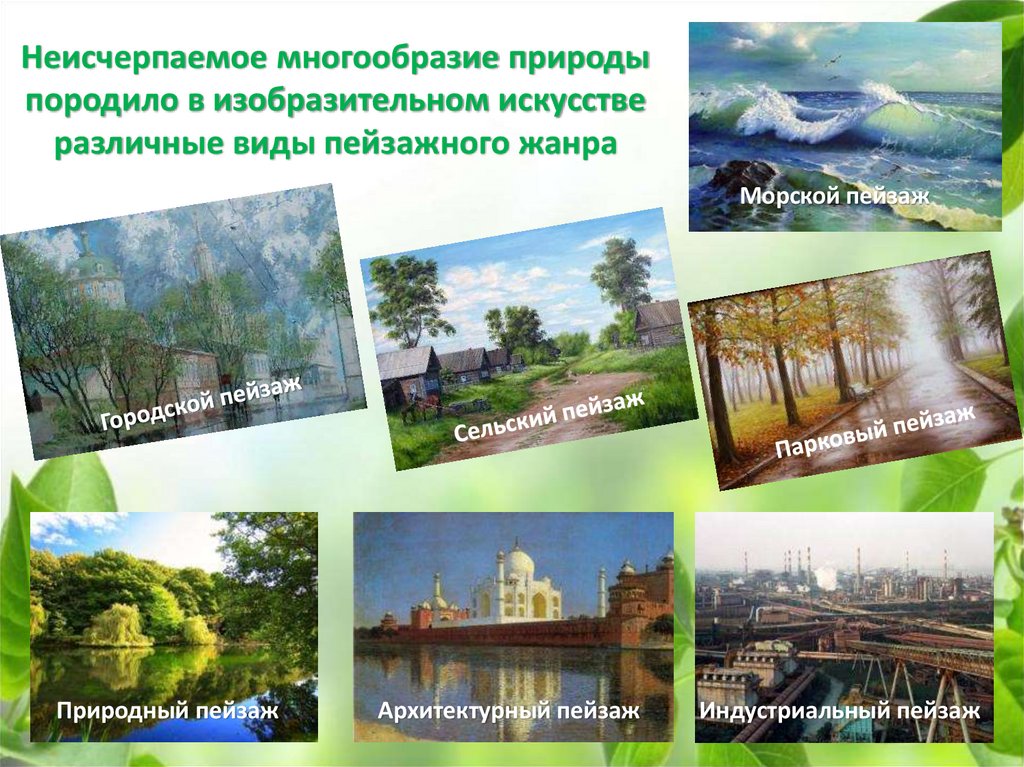 Неисчерпаемое многообразие природы породило в изобразительном искусстве различные виды пейзажного жанра

Морской пейзаж

Городской пейзаж

Сельский пейзаж

Парковый пейзаж

Природный пейзаж

Архитектурный пейзаж

Индустриальный пейзаж